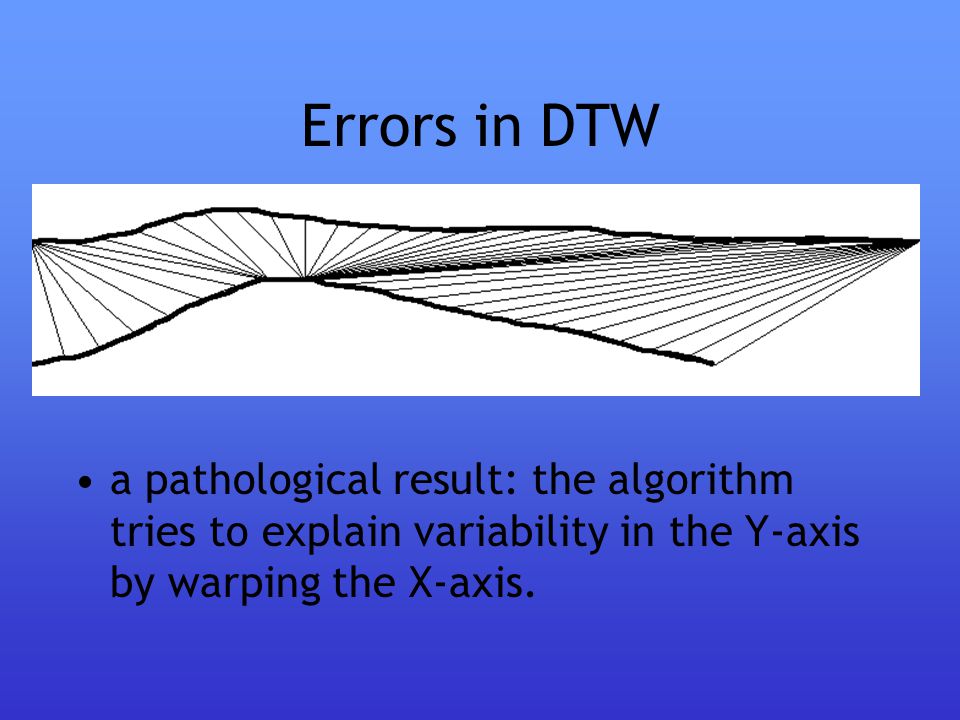 Errors in DTW

• a pathological result: the algorithm tries to explain variability in the Y-axis by warping the X-axis.